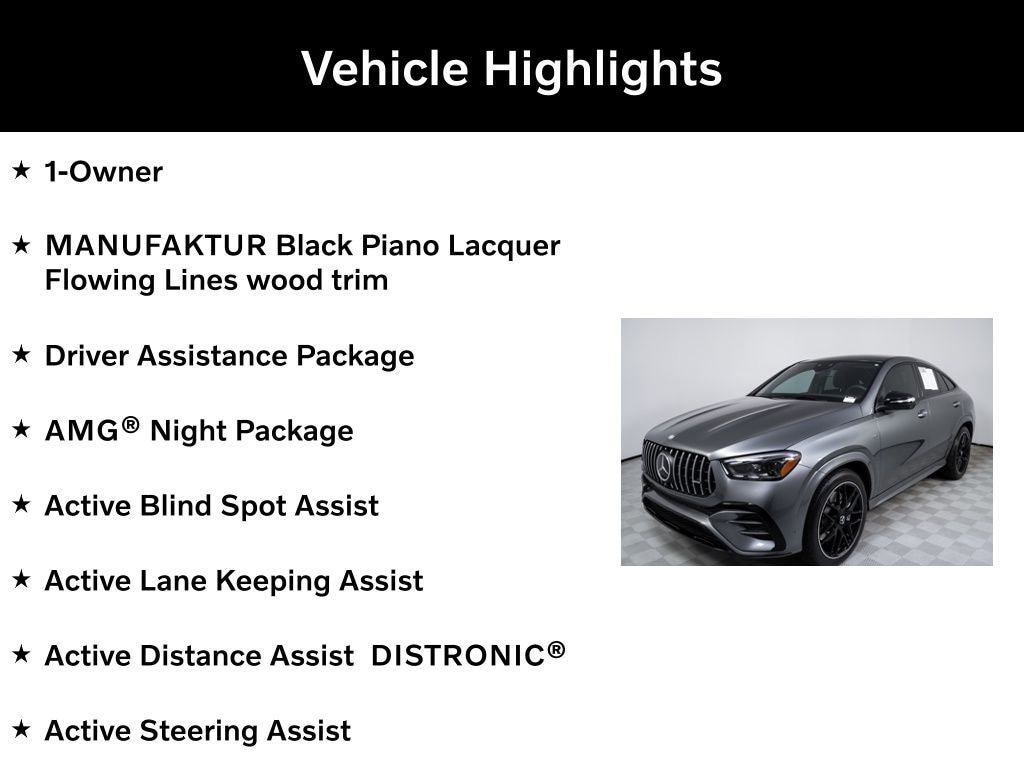 Vehicle Highlights

★ 1-Owner

★ MANUFAKTUR Black Piano Lacquer Flowing Lines wood trim

★ Driver Assistance Package

★ AMG® Night Package

★ Active Blind Spot Assist

★ Active Lane Keeping Assist

★ Active Distance Assist DISTRONIC®

★ Active Steering Assist